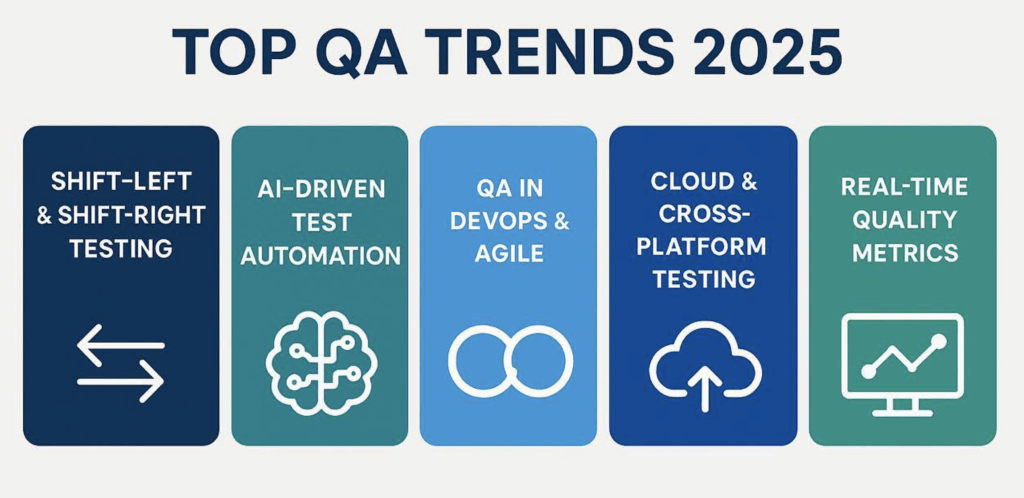 TOP QA TRENDS 2025

SHIFT-LEFT & SHIFT-RIGHT TESTING

AI-DRIVEN TEST AUTOMATION

QA IN DEVOPS & AGILE

CLOUD & CROSS-PLATFORM TESTING

REAL-TIME QUALITY METRICS